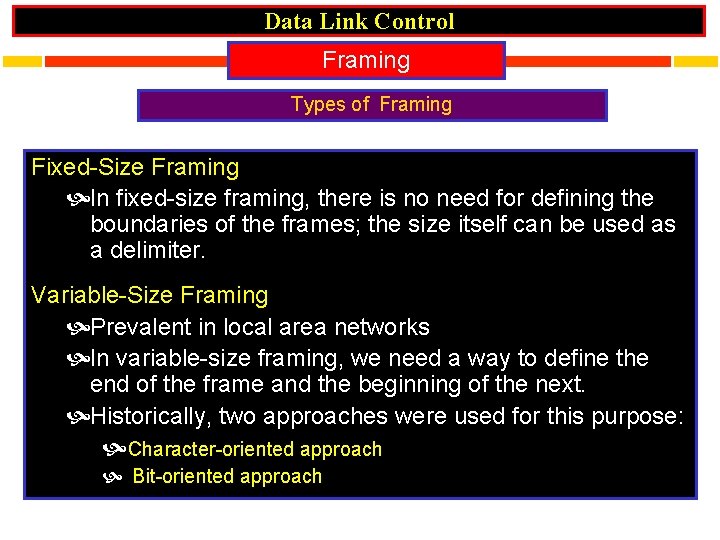 Data Link Control

Framing

Types of Framing

Fixed-Size Framing

In fixed-size framing, there is no need for defining the boundaries of the frames; the size itself can be used as a delimiter.

Variable-Size Framing

Prevalent in local area networks

In variable-size framing, we need a way to define the end of the frame and the beginning of the next.

Historically, two approaches were used for this purpose:

Character-oriented approach

Bit-oriented approach